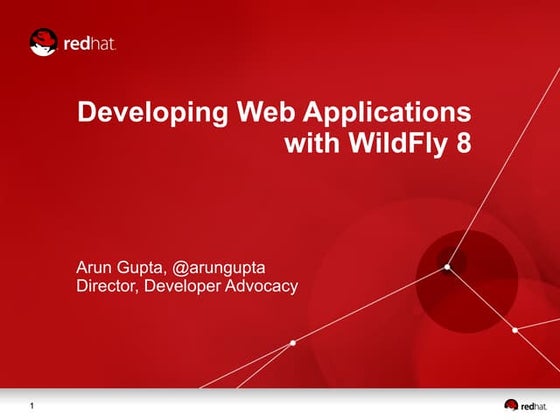 redhat.

Developing Web Applications with WildFly 8

Arun Gupta, @arungupta
Director, Developer Advocacy

1

redhat.